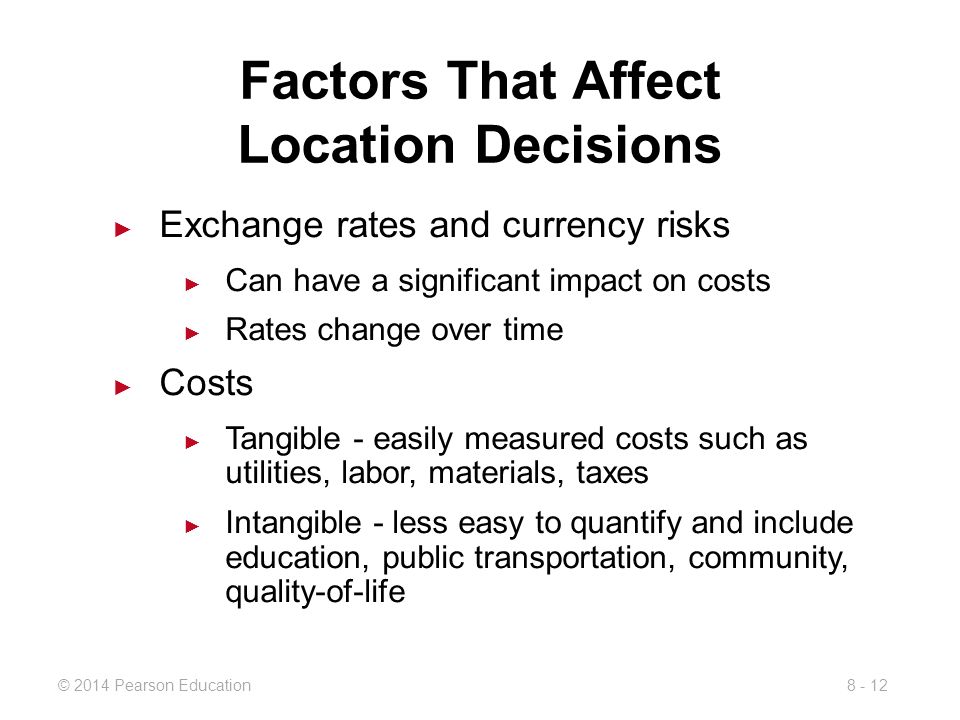 Factors That Affect Location Decisions

► Exchange rates and currency risks
► Can have a significant impact on costs
► Rates change over time
► Costs
► Tangible - easily measured costs such as utilities, labor, materials, taxes
► Intangible - less easy to quantify and include education, public transportation, community, quality-of-life

© 2014 Pearson Education

8 - 12